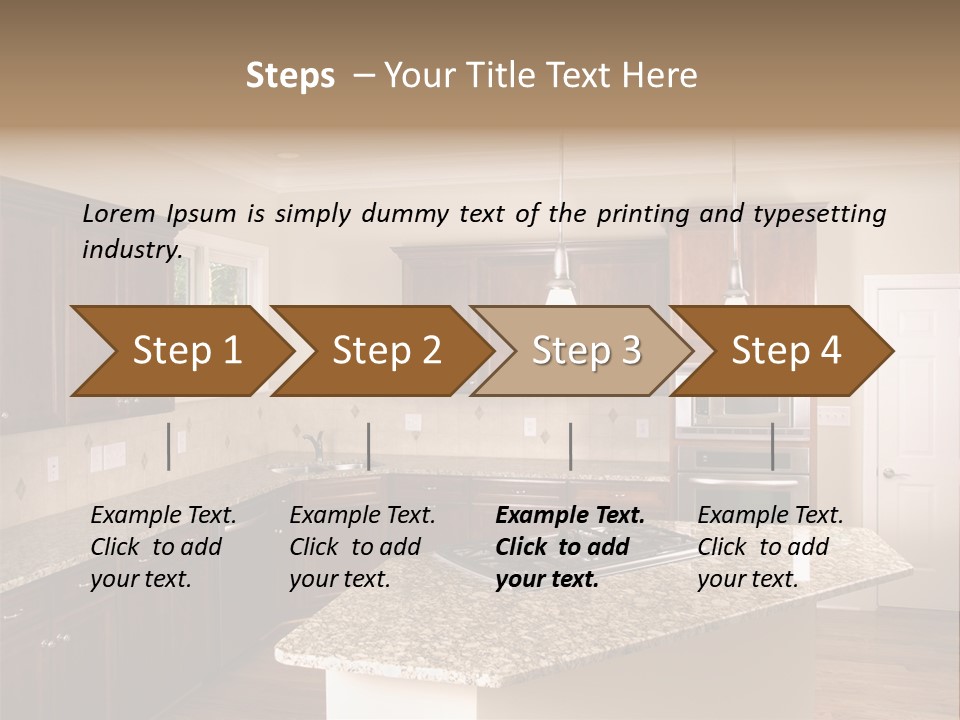 Steps – Your Title Text Here

Lorem Ipsum is simply dummy text of the printing and typesetting industry.

Step 1

Step 2

Step 3

Step 4

Example Text. Click to add your text.

Example Text. Click to add your text.

Example Text. Click to add your text.

Example Text. Click to add your text.